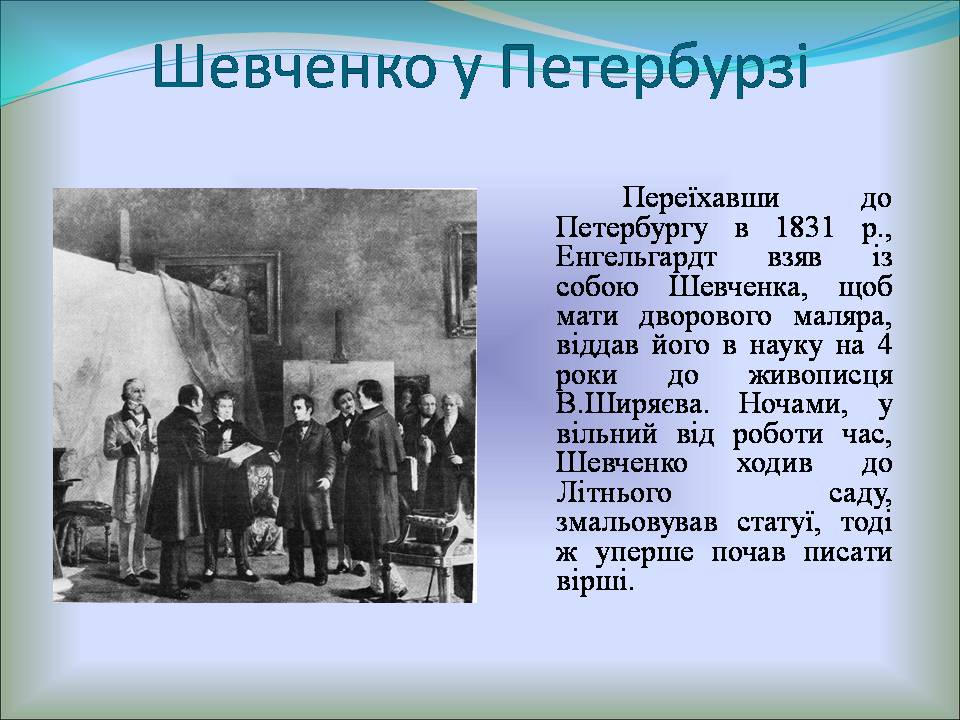 Шевченко у Петербурзі

Переїхавши до Петербургу в 1831 р., Енгельгардт взяв із собою Шевченка, щоб мати дворового маляра, віддав його в науку на 4 роки до живописця В.Ширяєва. Ночами, у вільний від роботи час, Шевченко ходив до Літнього саду, змальовував статуї, тоді ж уперше почав писати вірші.